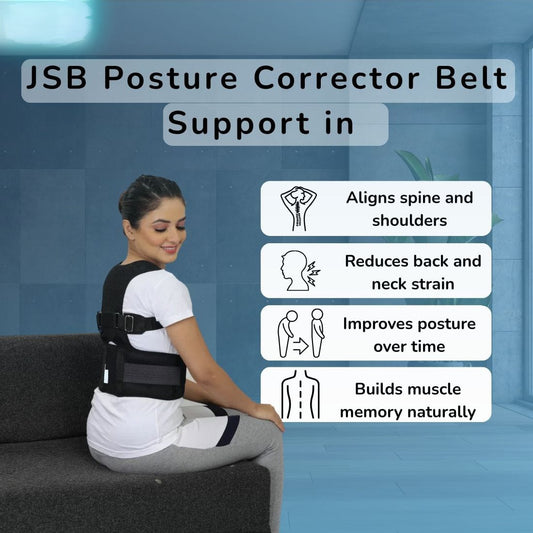 JSB Posture Corrector Belt Support in

Aligns spine and shoulders

Reduces back and neck strain

Improves posture over time

Builds muscle memory naturally